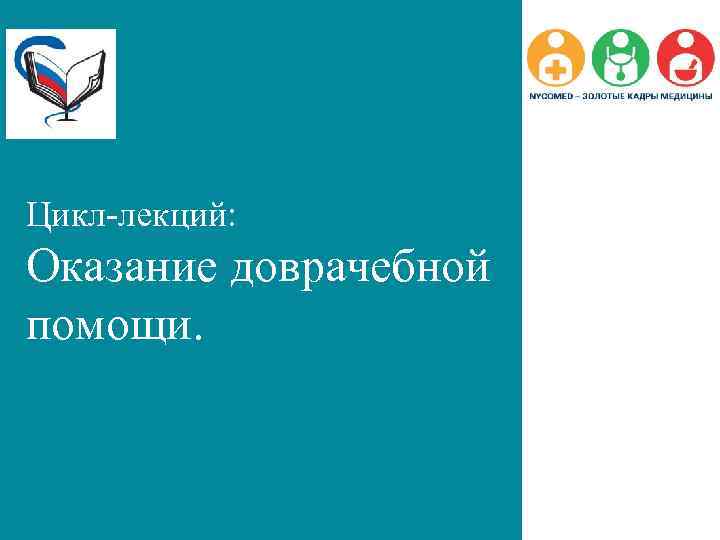 NYCOMED – ЗОЛОТЫЕ КАДРЫ МЕДИЦИНЫ

Цикл-лекций:
Оказание доврачебной помощи.